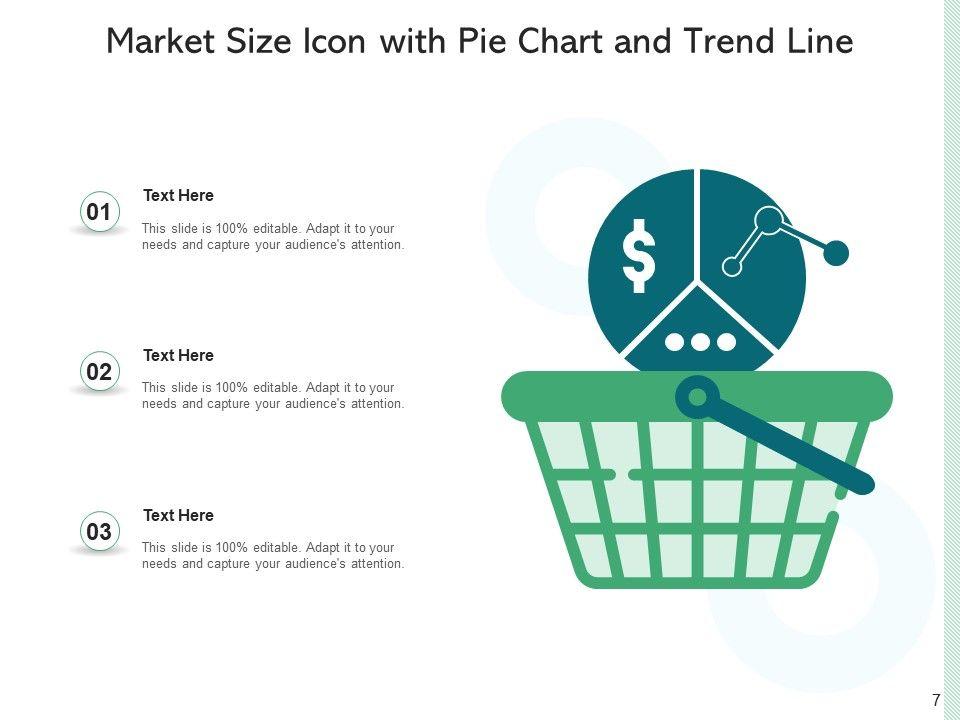 Market Size Icon with Pie Chart and Trend Line

01

Text Here

This slide is 100% editable. Adapt it to your needs and capture your audience's attention.

02

Text Here

This slide is 100% editable. Adapt it to your needs and capture your audience's attention.

03

Text Here

This slide is 100% editable. Adapt it to your needs and capture your audience's attention.

$

7